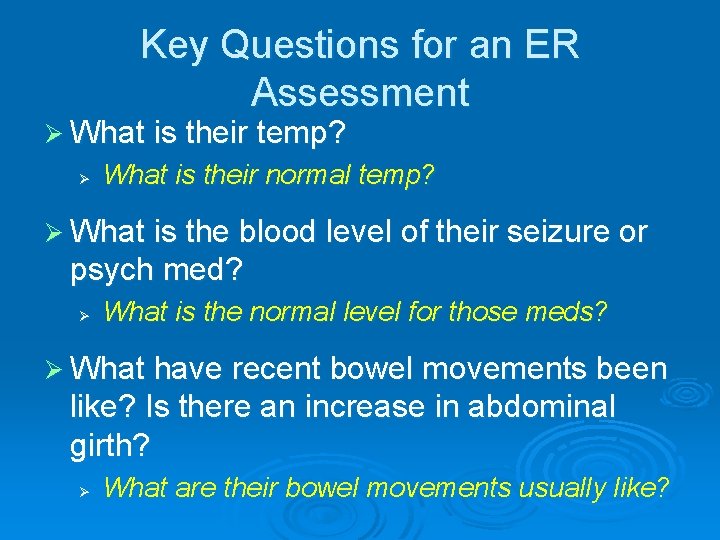 Key Questions for an ER Assessment

➢ What is their temp?

➢ What is their normal temp?

➢ What is the blood level of their seizure or psych med?

➢ What is the normal level for those meds?

➢ What have recent bowel movements been like? Is there an increase in abdominal girth?

➢ What are their bowel movements usually like?